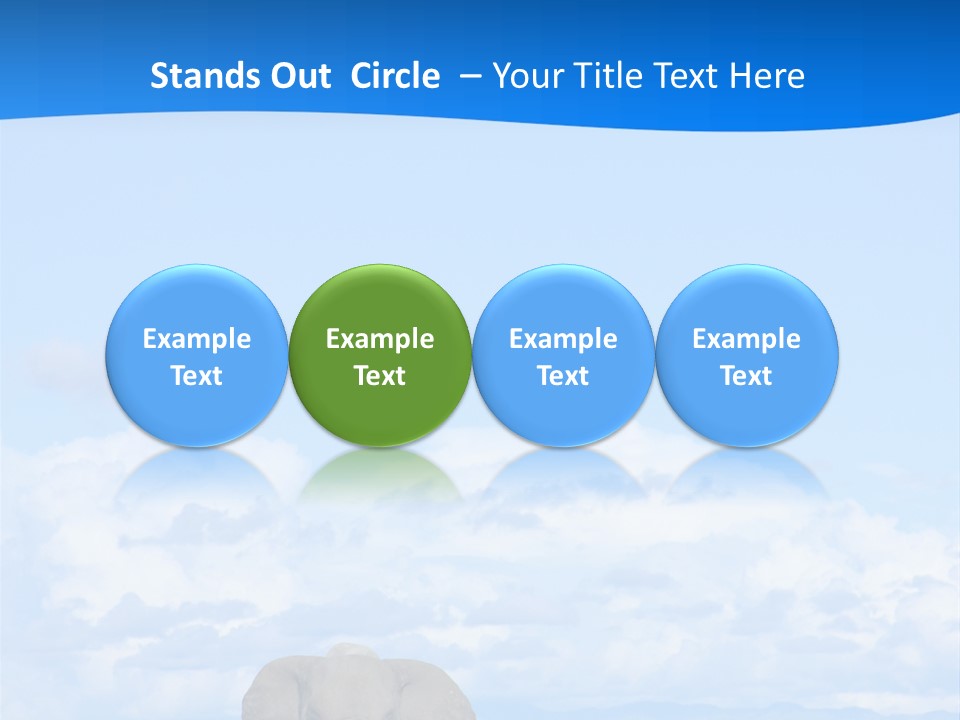 Stands Out Circle – Your Title Text Here

Example Text

Example Text

Example Text

Example Text